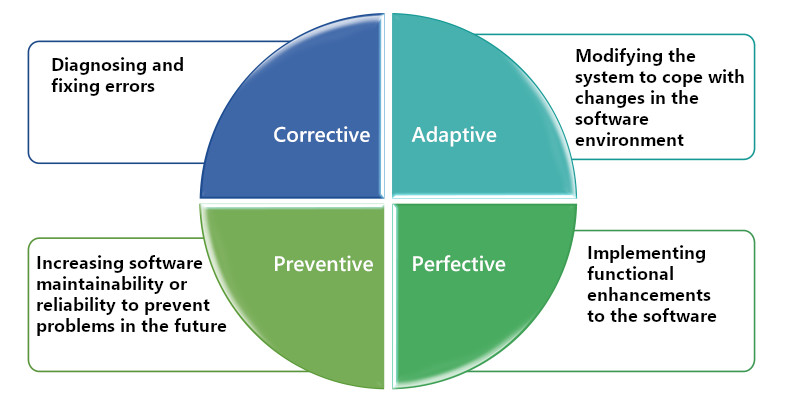 Diagnosing and fixing errors

Corrective

Adaptive

Modifying the system to cope with changes in the software environment

Increasing software maintainability or reliability to prevent problems in the future

Preventive

Perfective

Implementing functional enhancements to the software